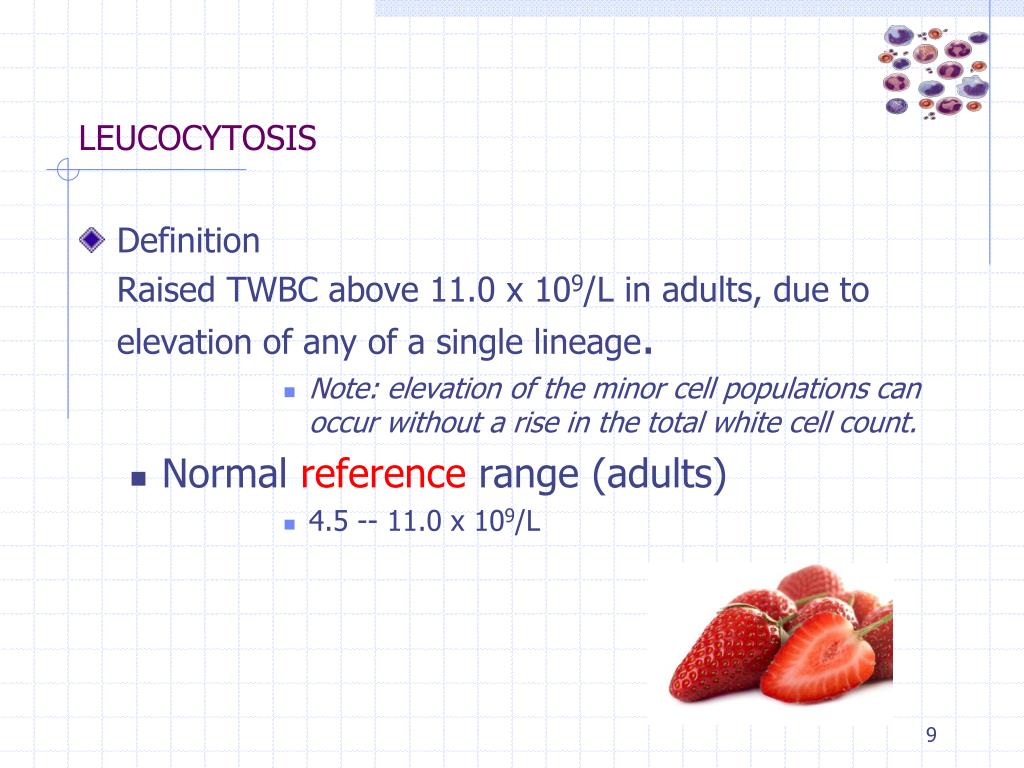 LEUCOCYTOSIS

Definition
Raised TWBC above 11.0 x $10^9$/L in adults, due to elevation of any of a single lineage.

Note: elevation of the minor cell populations can occur without a rise in the total white cell count.

Normal reference range (adults)

4.5 -- 11.0 x $10^9$/L

9